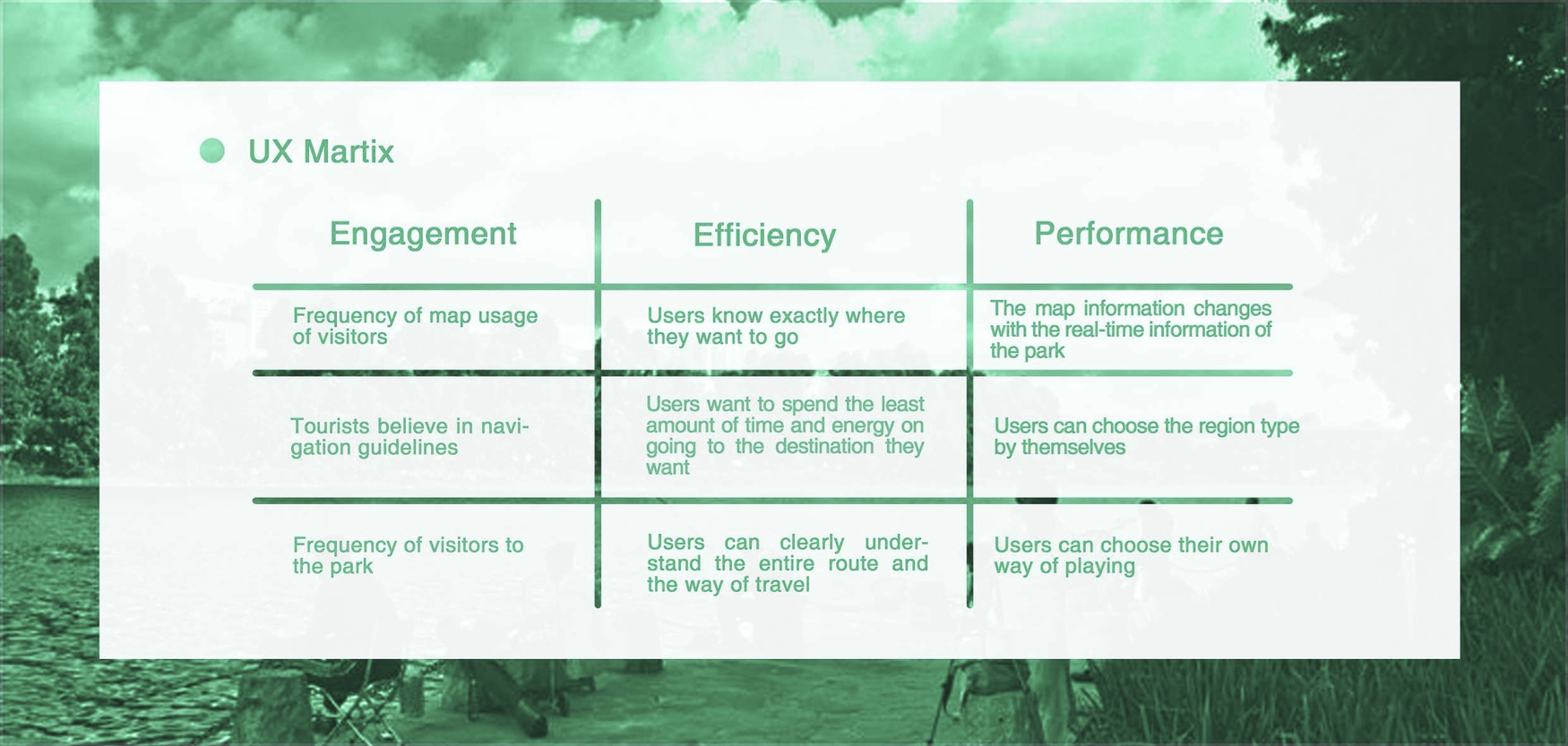 UX Martix

| Engagement | Efficiency | Performance |
|---|---|---|
| Frequency of map usage of visitors | Users know exactly where they want to go | The map information changes with the real-time information of the park |
| Tourists believe in navigation guidelines | Users want to spend the least amount of time and energy on going to the destination they want | Users can choose the region type by themselves |
| Frequency of visitors to the park | Users can clearly understand the entire route and the way of travel | Users can choose their own way of playing |